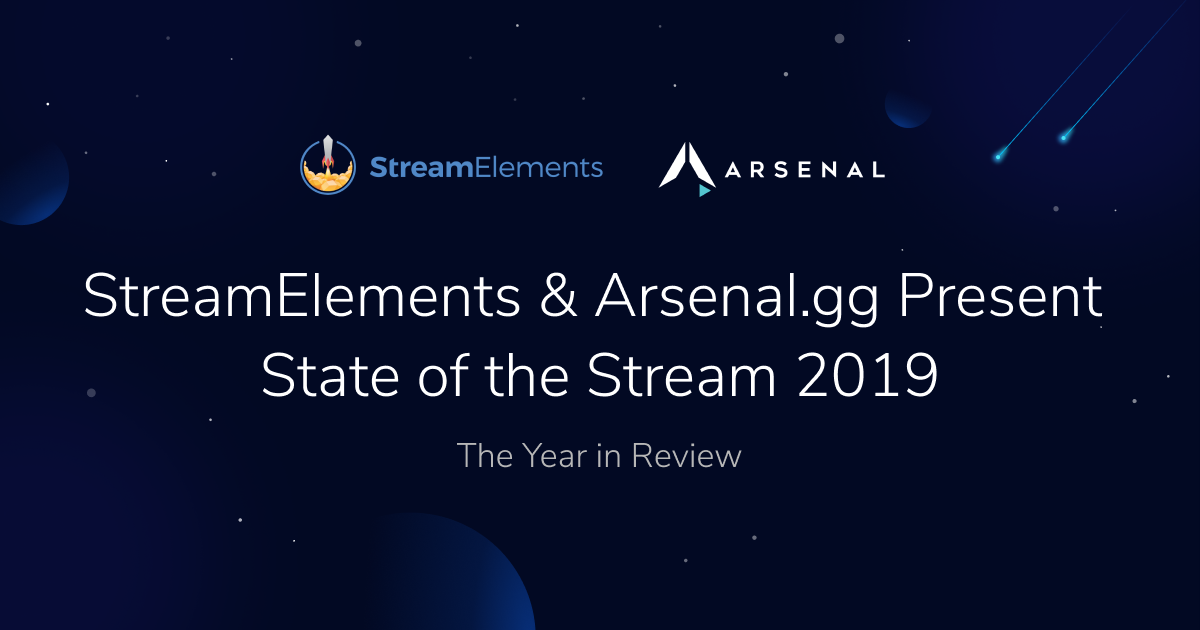 StreamElements

ARSENAL

StreamElements & Arsenal.gg Present State of the Stream 2019

The Year in Review